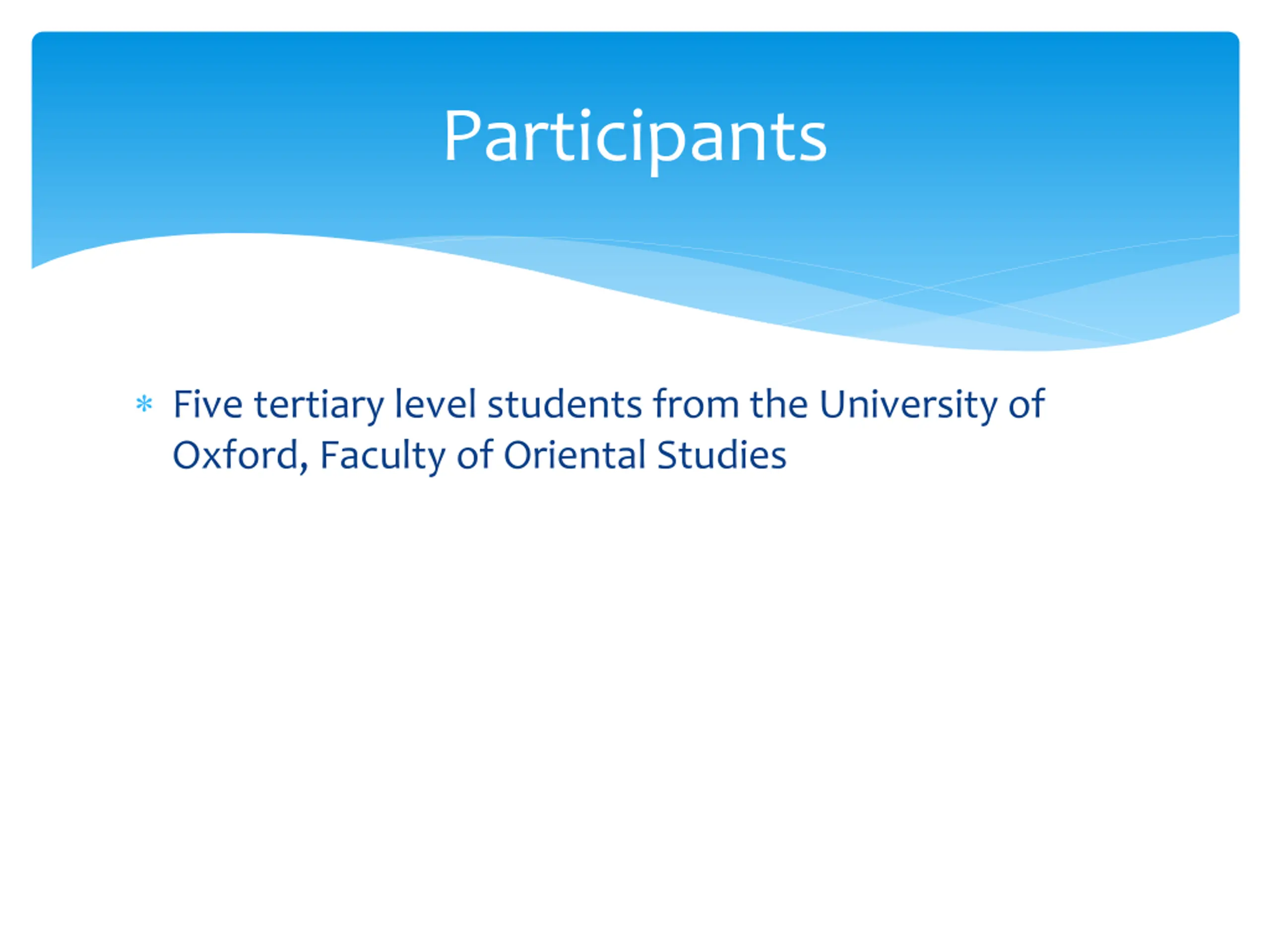 Participants

* Five tertiary level students from the University of Oxford, Faculty of Oriental Studies